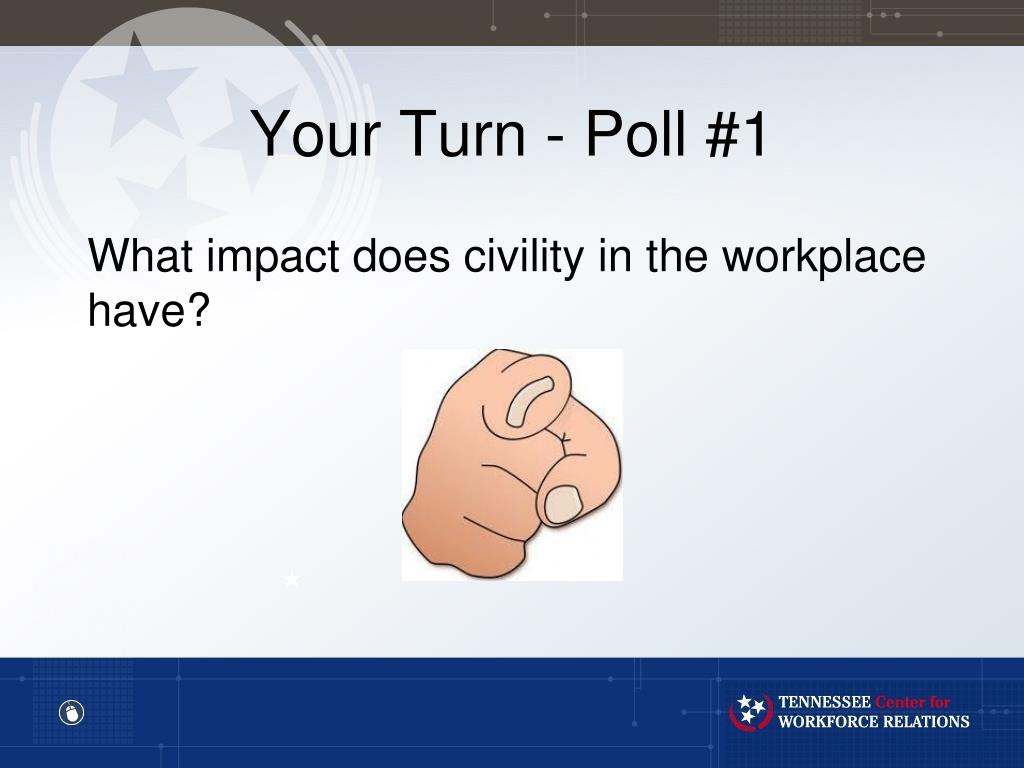 Your Turn - Poll #1

What impact does civility in the workplace have?

TENNESSEE Center for WORKFORCE RELATIONS